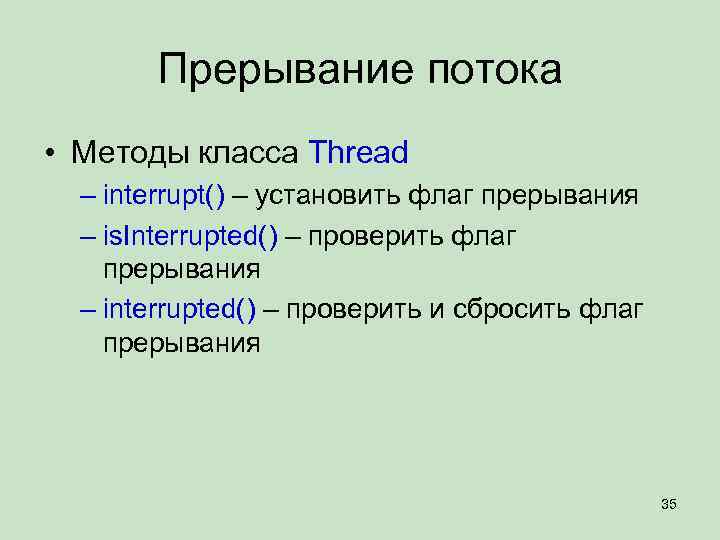 Прерывание потока

• Методы класса Thread
– interrupt() – установить флаг прерывания
– isInterrupted() – проверить флаг прерывания
– interrupted() – проверить и сбросить флаг прерывания

35